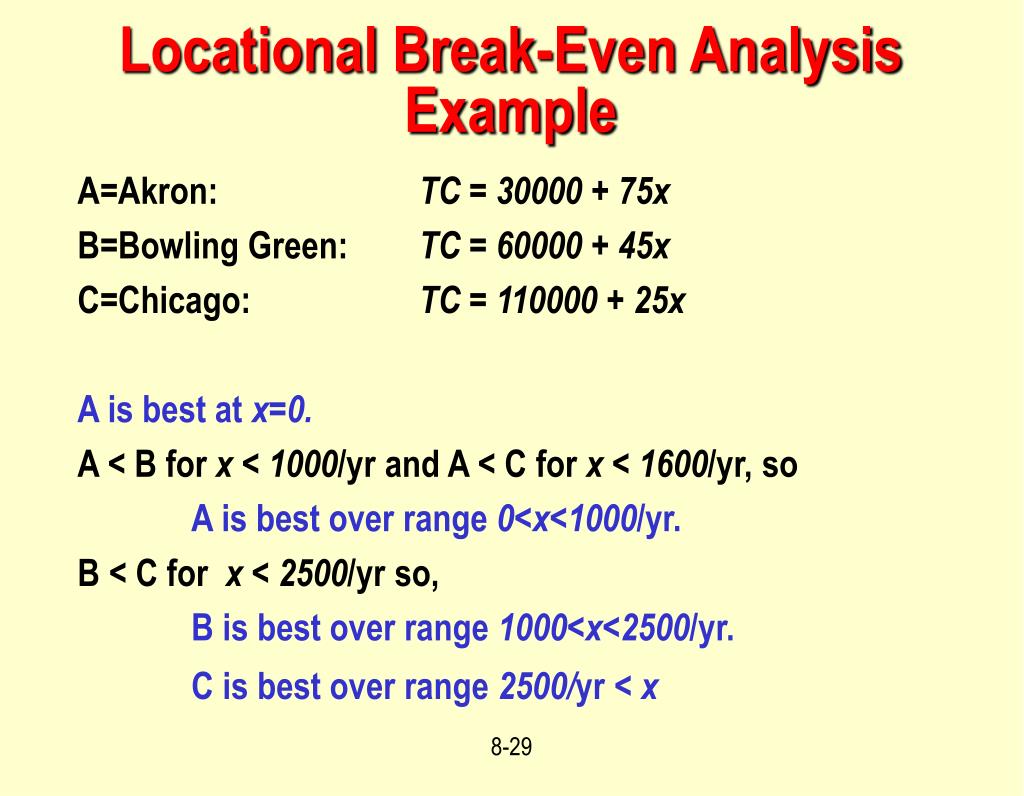 Locational Break-Even Analysis Example

A=Akron: $TC = 30000 + 75x$
B=Bowling Green: $TC = 60000 + 45x$
C=Chicago: $TC = 110000 + 25x$

A is best at $x=0$.
A < B for $x < 1000$/yr and A < C for $x < 1600$/yr, so
A is best over range $0<x<1000$/yr.
B < C for $x < 2500$/yr so,
B is best over range $1000<x<2500$/yr.
C is best over range $2500$/yr < $x$

8-29